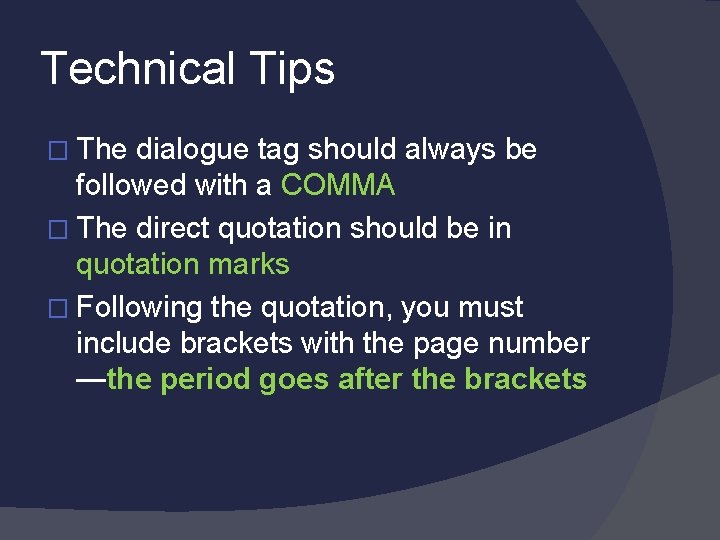 Technical Tips

□ The dialogue tag should always be followed with a COMMA

□ The direct quotation should be in quotation marks

□ Following the quotation, you must include brackets with the page number —the period goes after the brackets